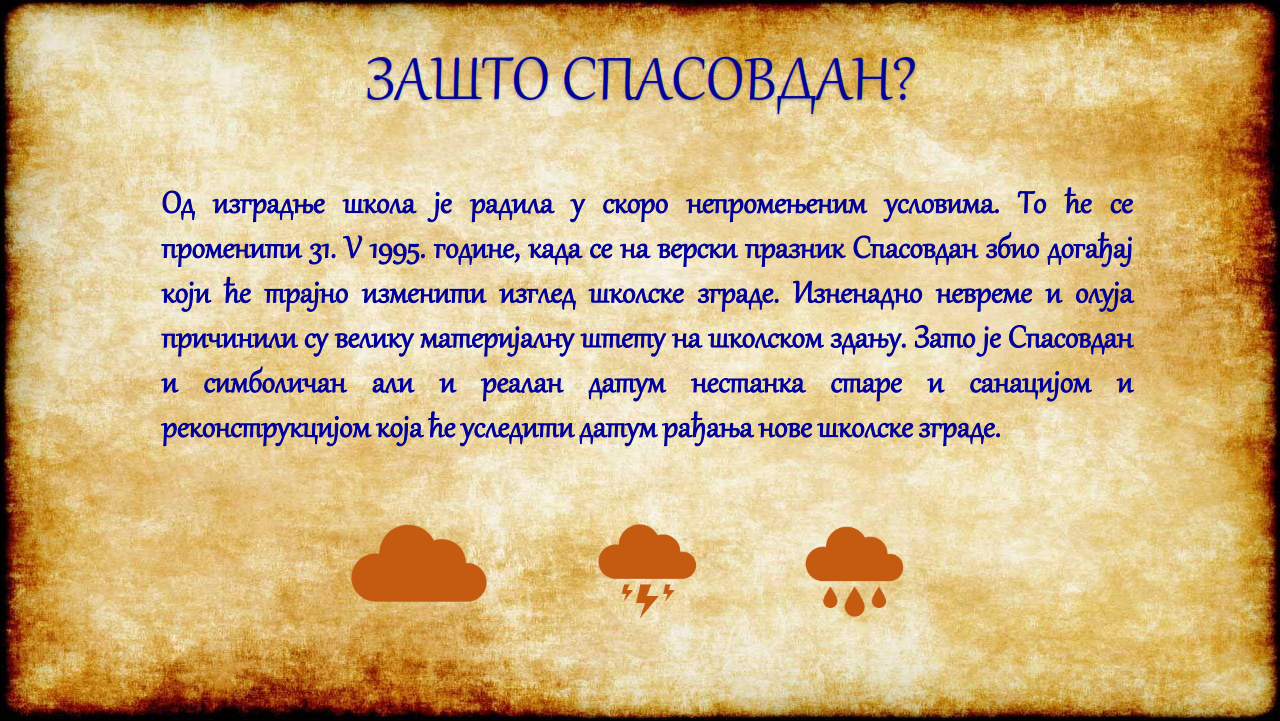 ЗАШТО СПАСОВДАН?

Од изградње школа је радила у скоро непромењеним условима. То ће се променити 31. V 1995. године, када се на верски празник Спасовдан збио догађај који ће трајно изменити изглед школске зграде. Изненадно невреме и олуја причинили су велику материјалну штету на школском здању. Зато је Спасовдан и симболичан али и реалан датум нестанка старе и санацијом и реконструкцијом која ће уследити датум рађања нове школске зграде.